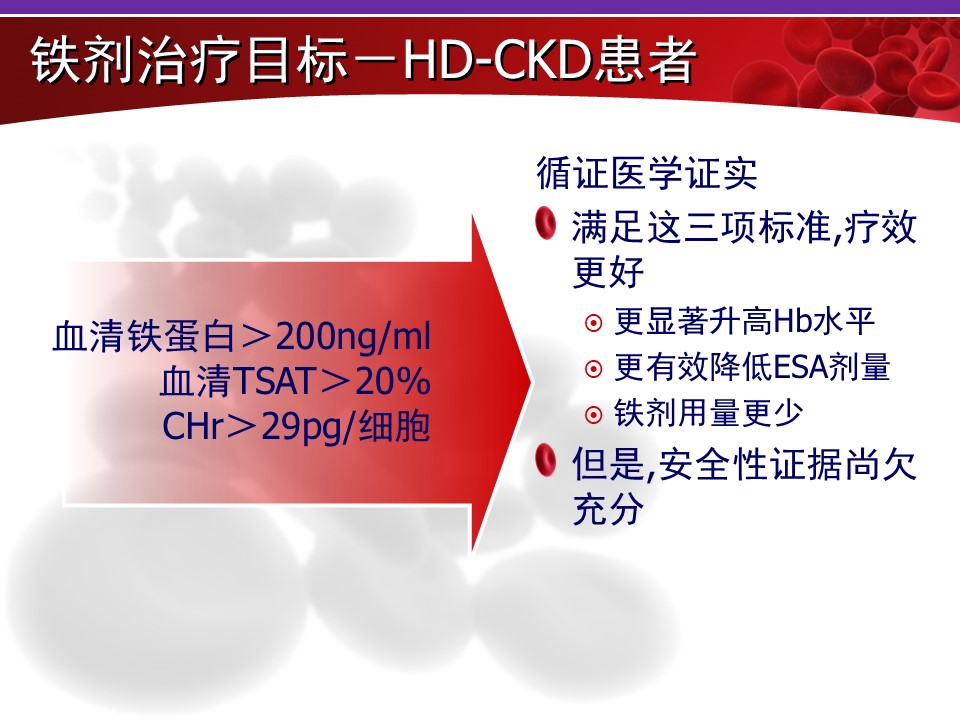 铁剂治疗目标－HD-CKD患者

血清铁蛋白＞200ng/ml
血清TSAT＞20%
CHr＞29pg/细胞

循证医学证实

满足这三项标准,疗效更好

更显著升高Hb水平

更有效降低ESA剂量

铁剂用量更少

但是,安全性证据尚欠充分